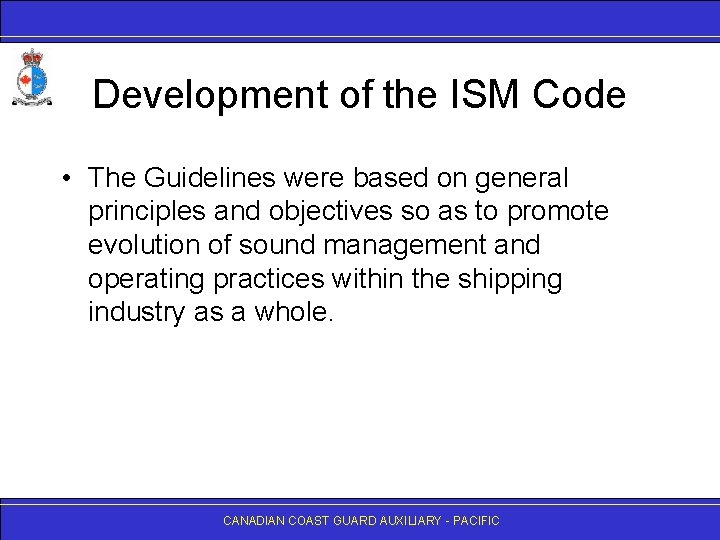 Development of the ISM Code

• The Guidelines were based on general principles and objectives so as to promote evolution of sound management and operating practices within the shipping industry as a whole.

CANADIAN COAST GUARD AUXILIARY - PACIFIC